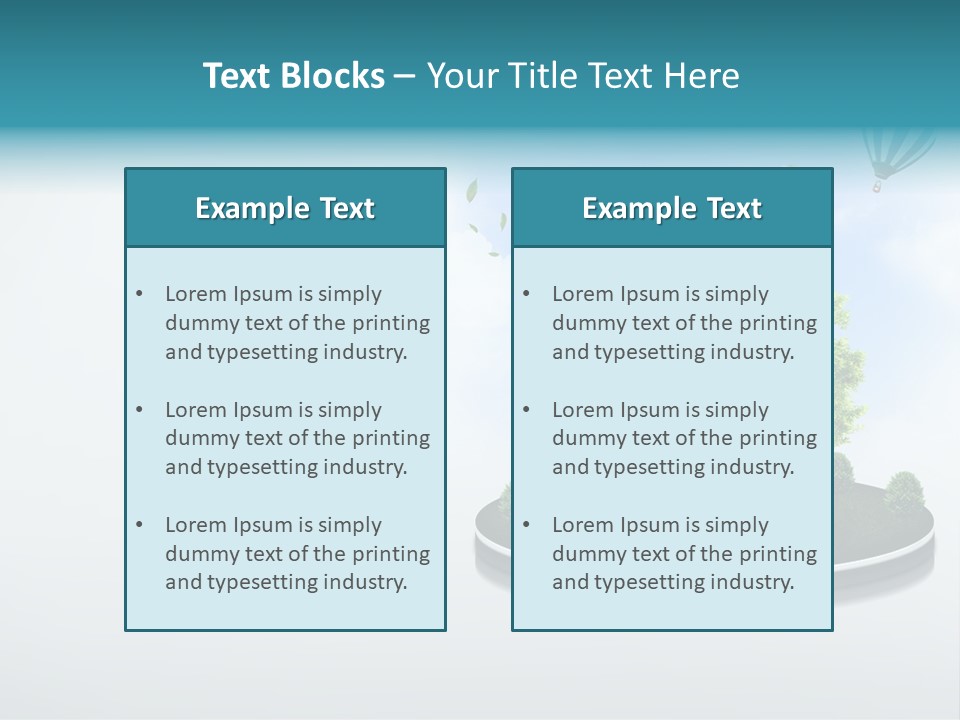 Text Blocks – Your Title Text Here

Example Text

• Lorem Ipsum is simply dummy text of the printing and typesetting industry.

• Lorem Ipsum is simply dummy text of the printing and typesetting industry.

• Lorem Ipsum is simply dummy text of the printing and typesetting industry.

Example Text

• Lorem Ipsum is simply dummy text of the printing and typesetting industry.

• Lorem Ipsum is simply dummy text of the printing and typesetting industry.

• Lorem Ipsum is simply dummy text of the printing and typesetting industry.